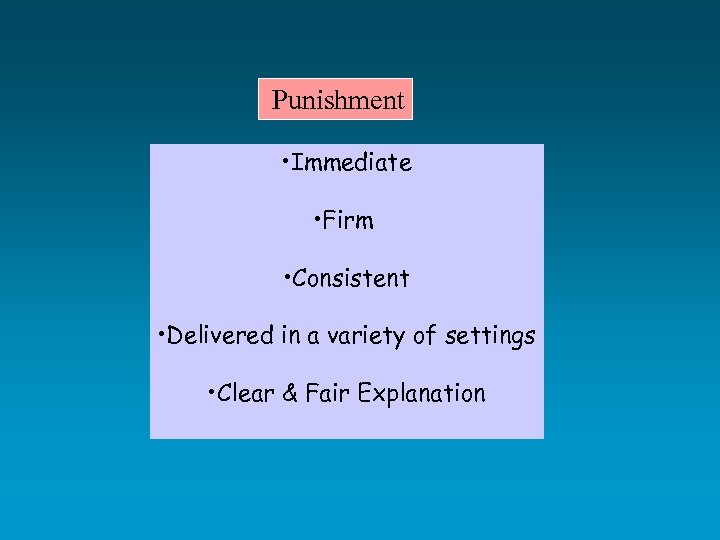 Punishment

•Immediate

•Firm

•Consistent

•Delivered in a variety of settings

•Clear & Fair Explanation